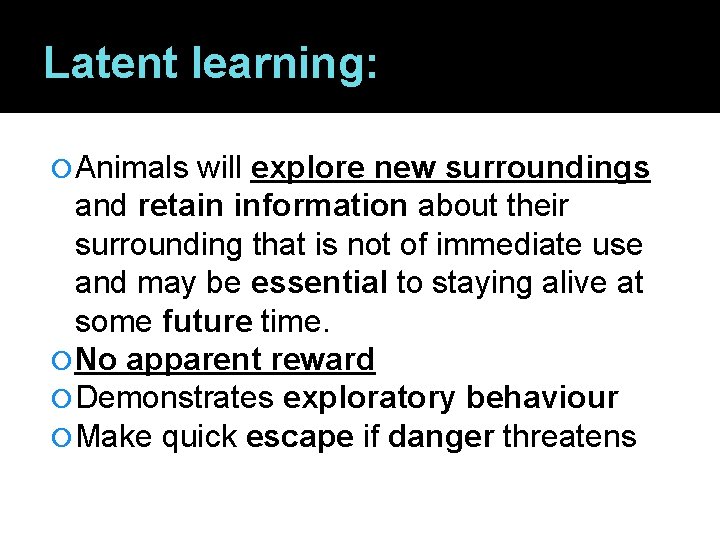 Latent learning:

Animals will explore new surroundings and retain information about their surrounding that is not of immediate use and may be essential to staying alive at some future time.

No apparent reward

Demonstrates exploratory behaviour

Make quick escape if danger threatens